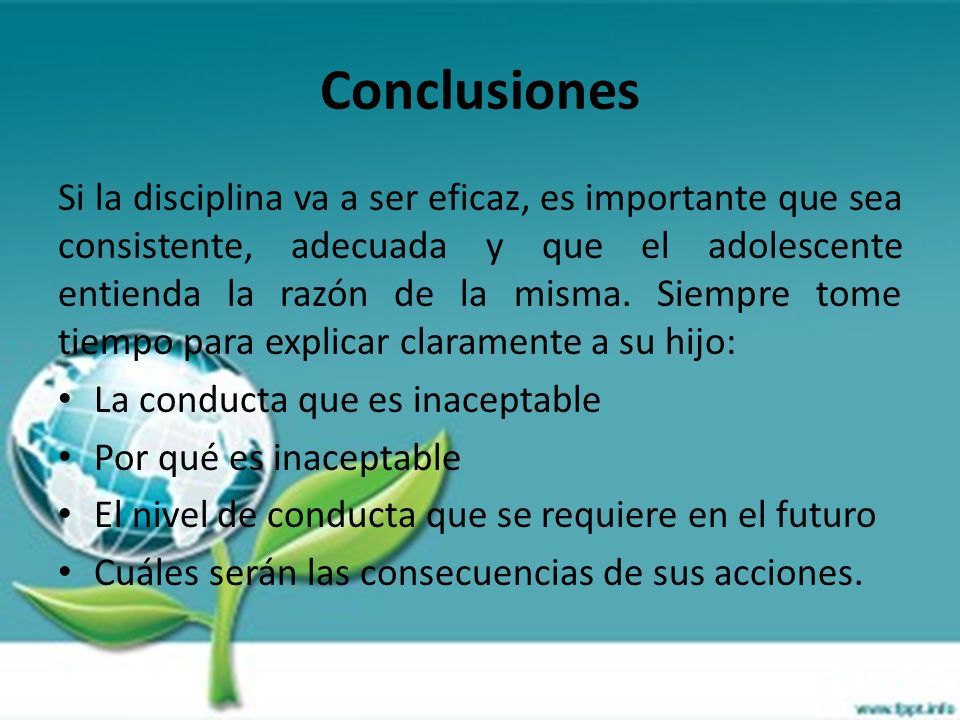 Conclusiones

Si la disciplina va a ser eficaz, es importante que sea consistente, adecuada y que el adolescente entienda la razón de la misma. Siempre tome tiempo para explicar claramente a su hijo:

• La conducta que es inaceptable
• Por qué es inaceptable
• El nivel de conducta que se requiere en el futuro
• Cuáles serán las consecuencias de sus acciones.

www.fppt.info